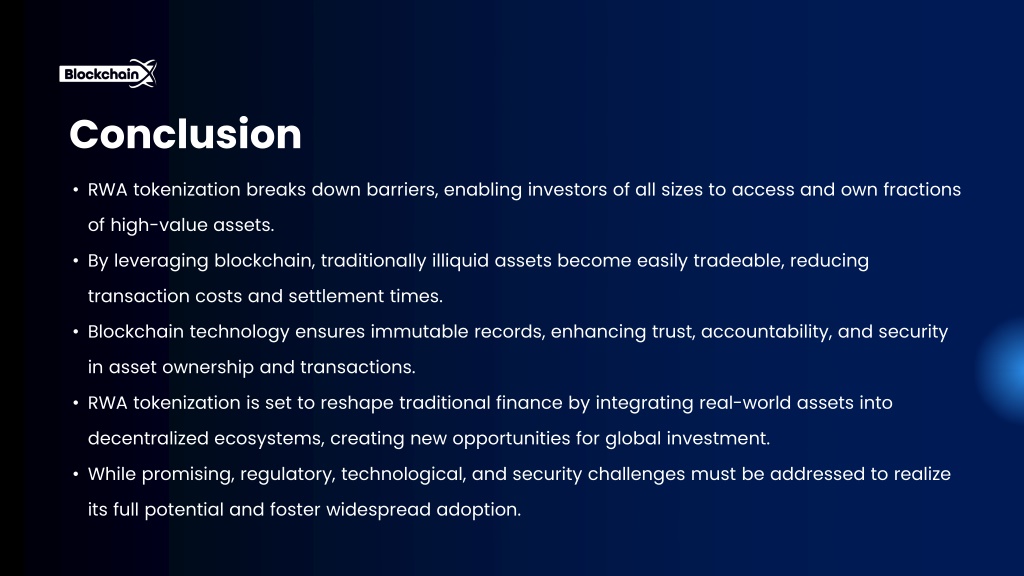 BlockchainX

Conclusion

• RWA tokenization breaks down barriers, enabling investors of all sizes to access and own fractions of high-value assets.
• By leveraging blockchain, traditionally illiquid assets become easily tradeable, reducing transaction costs and settlement times.
• Blockchain technology ensures immutable records, enhancing trust, accountability, and security in asset ownership and transactions.
• RWA tokenization is set to reshape traditional finance by integrating real-world assets into decentralized ecosystems, creating new opportunities for global investment.
• While promising, regulatory, technological, and security challenges must be addressed to realize its full potential and foster widespread adoption.